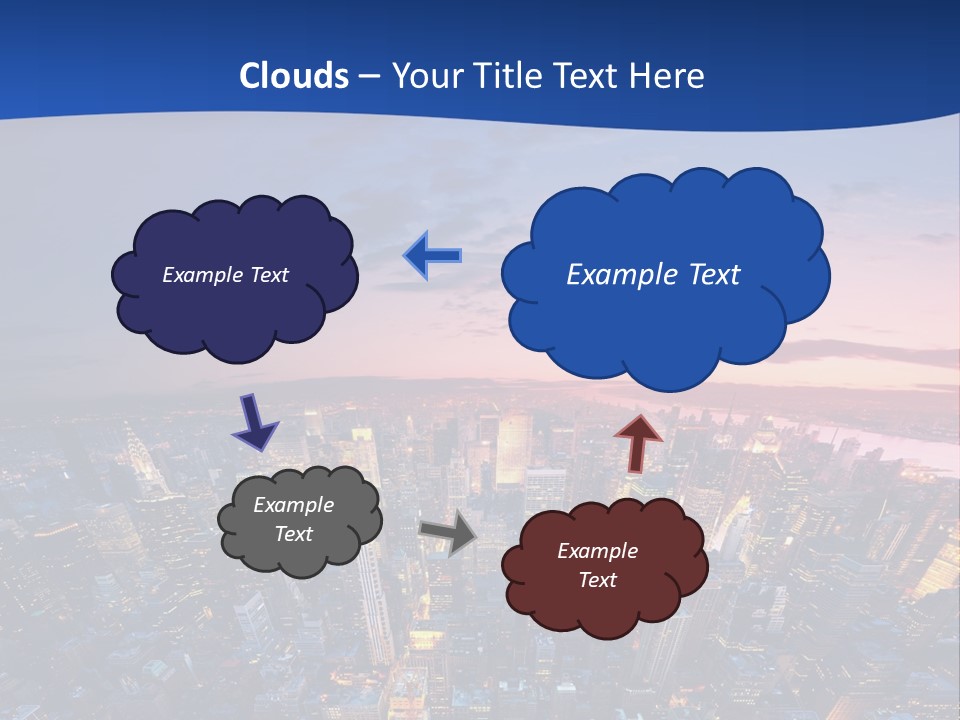 Clouds – Your Title Text Here

Example Text

Example Text

Example Text

Example Text